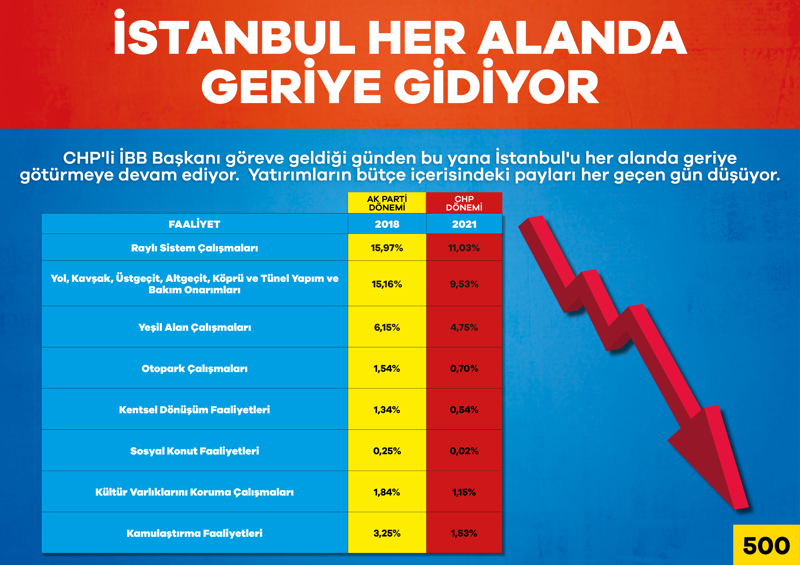 İSTANBUL HER ALANDA GERİYE GİDİYOR

CHP'li İBB Başkanı göreve geldiği günden bu yana İstanbul'u her alanda geriye götürmeye devam ediyor. Yatırımların bütçe içerisindeki payları her geçen gün düşüyor.

| | AK PARTİ DÖNEMİ | CHP DÖNEMİ |
|---|---|---|
| FAALİYET | 2018 | 2021 |
| Raylı Sistem Çalışmaları | 15,97% | 11,03% |
| Yol, Kavşak, Üstgeçit, Altgeçit, Köprü ve Tünel Yapım ve Bakım Onarımları | 15,16% | 9,53% |
| Yeşil Alan Çalışmaları | 6,15% | 4,75% |
| Otopark Çalışmaları | 1,54% | 0,70% |
| Kentsel Dönüşüm Faaliyetleri | 1,34% | 0,54% |
| Sosyal Konut Faaliyetleri | 0,25% | 0,02% |
| Kültür Varlıklarını Koruma Çalışmaları | 1,84% | 1,15% |
| Kamulaştırma Faaliyetleri | 3,25% | 1,53% |

500